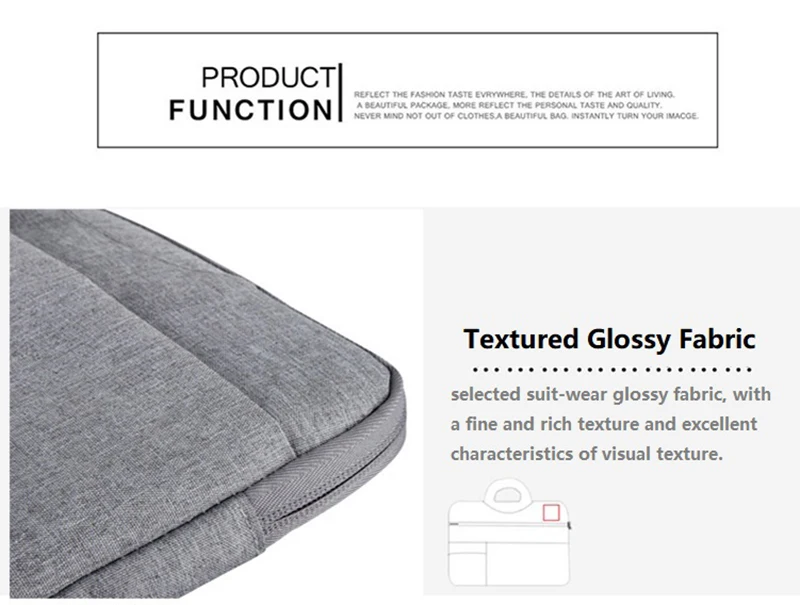 PRODUCT
FUNCTION

REFLECT THE FASHION TASTE EVRYWHERE, THE DETAILS OF THE ART OF LIVING.
A BEAUTIFUL PACKAGE, MORE REFLECT THE PERSONAL TASTE AND QUALITY.
NEVER MIND NOT OUT OF CLOTHES,A BEAUTIFUL BAG. INSTANTLY TURN YOUR IMACGE.

Textured Glossy Fabric

selected suit-wear glossy fabric, with a fine and rich texture and excellent characteristics of visual texture.